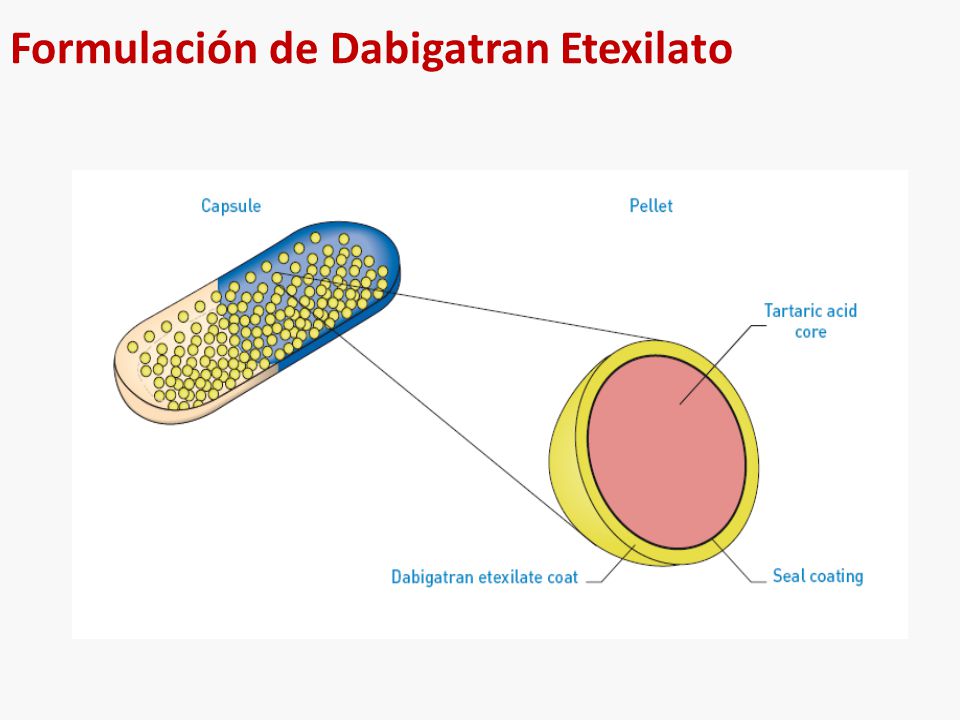 Formulación de Dabigatran Etexilato

Capsule

Pellet

Tartaric acid core

Dabigatran etexilate coat

Seal coating